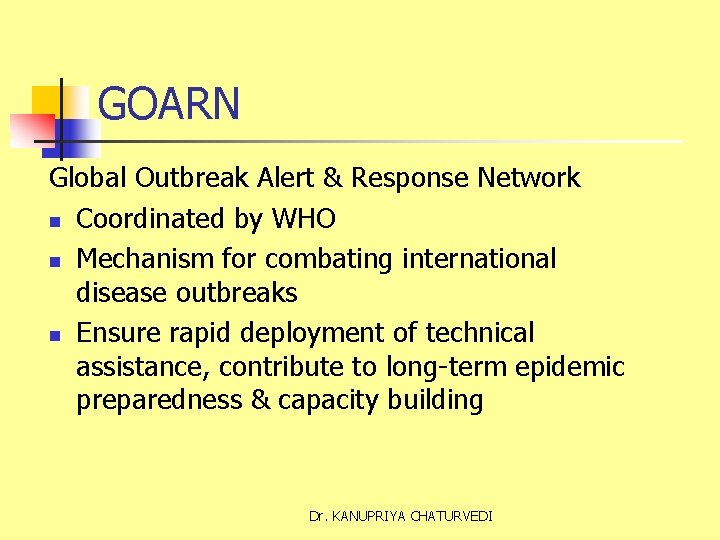 GOARN

Global Outbreak Alert & Response Network

- Coordinated by WHO
- Mechanism for combating international disease outbreaks
- Ensure rapid deployment of technical assistance, contribute to long-term epidemic preparedness & capacity building

Dr. KANUPRIYA CHATURVEDI